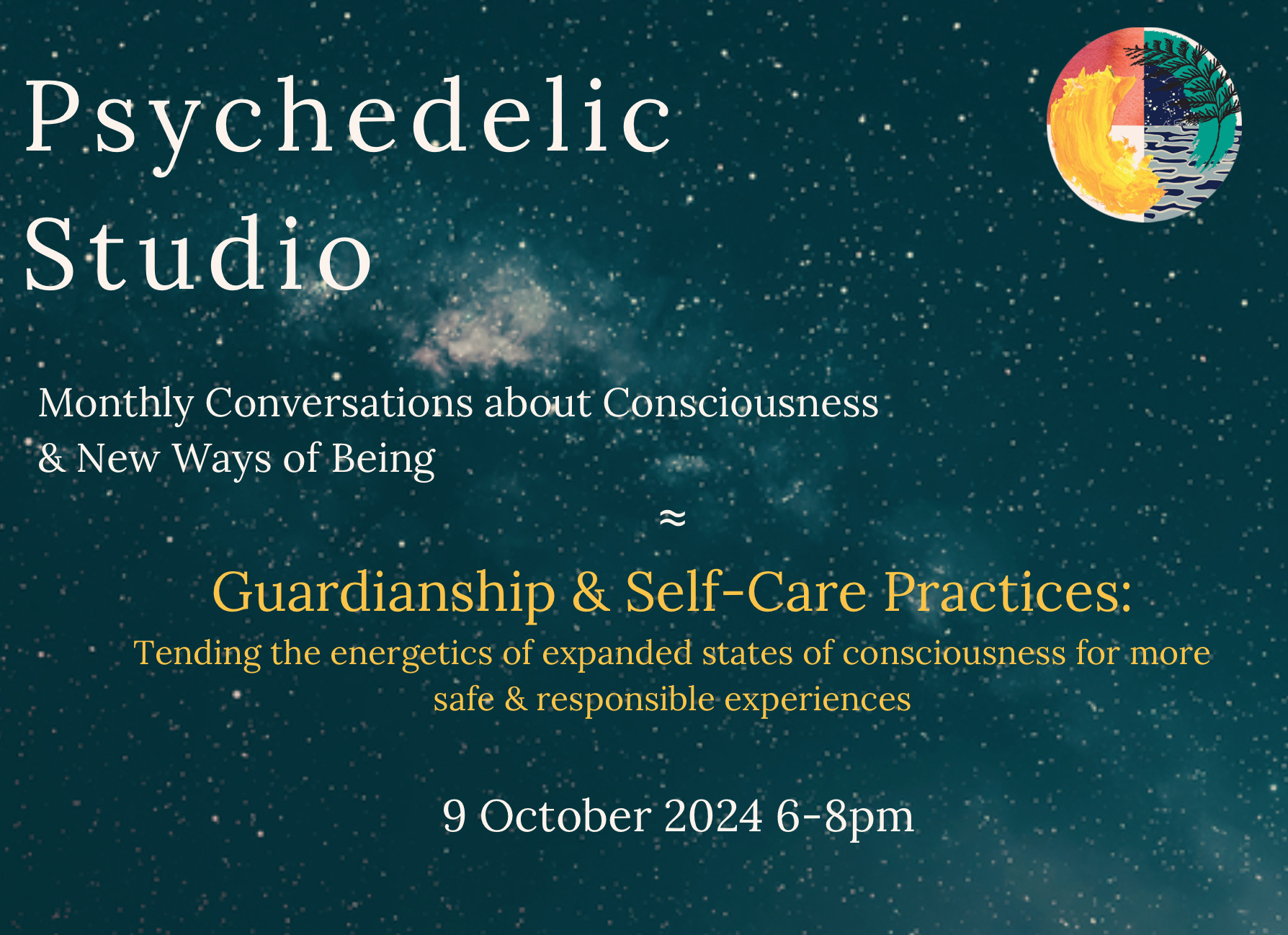 Psychedelic Studio

Monthly Conversations about Consciousness & New Ways of Being

≈

Guardianship & Self-Care Practices:

Tending the energetics of expanded states of consciousness for more safe & responsible experiences

9 October 2024 6-8pm